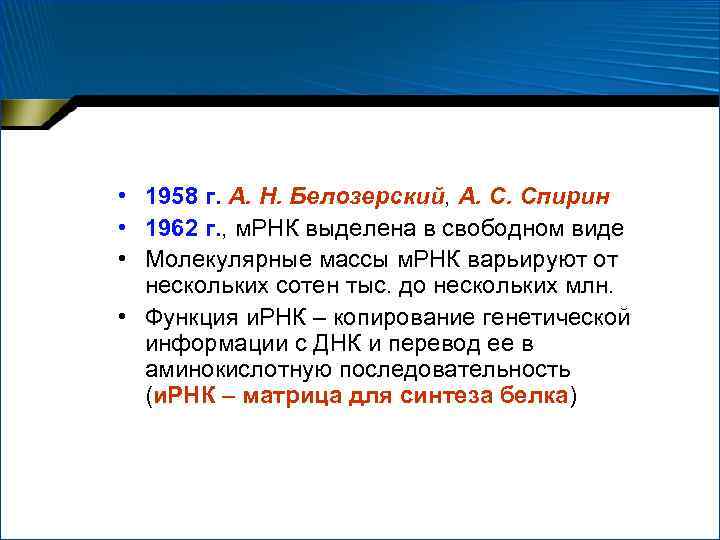 • 1958 г. А. Н. Белозерский, А. С. Спирин
• 1962 г., мРНК выделена в свободном виде
• Молекулярные массы мРНК варьируют от нескольких сотен тыс. до нескольких млн.
• Функция иРНК – копирование генетической информации с ДНК и перевод ее в аминокислотную последовательность (иРНК – матрица для синтеза белка)